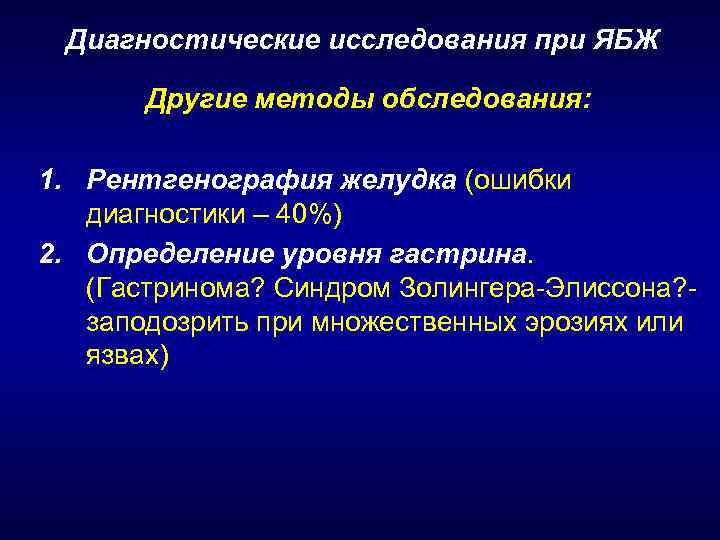 Диагностические исследования при ЯБЖ

Другие методы обследования:

1. Рентгенография желудка (ошибки диагностики – 40%)

2. Определение уровня гастрина. (Гастринома? Синдром Золингера-Элиссона?- заподозрить при множественных эрозиях или язвах)